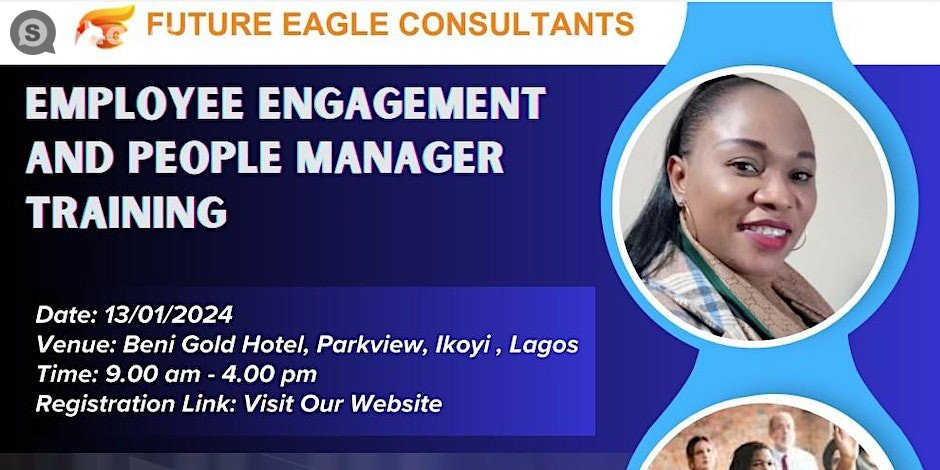 FUTURE EAGLE CONSULTANTS

EMPLOYEE ENGAGEMENT AND PEOPLE MANAGER TRAINING

Date: 13/01/2024
Venue: Beni Gold Hotel, Parkview, Ikoyi , Lagos
Time: 9.00 am - 4.00 pm
Registration Link: Visit Our Website